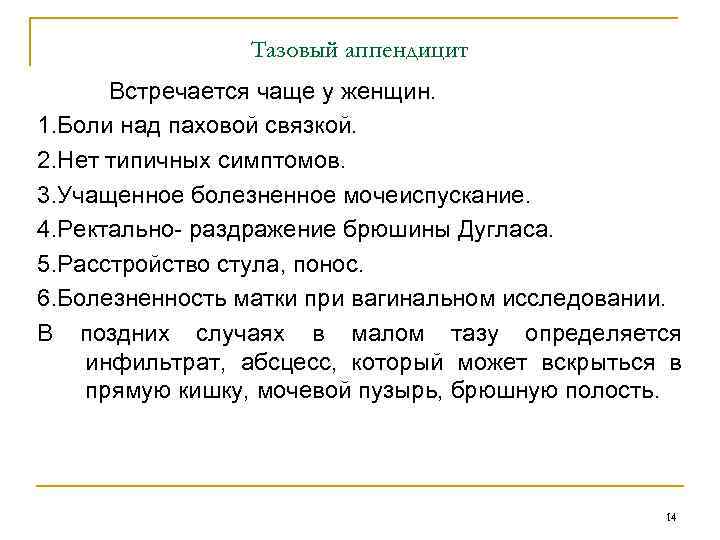 Тазовый аппендицит

Встречается чаще у женщин.

1.Боли над паховой связкой.

2.Нет типичных симптомов.

3.Учащенное болезненное мочеиспускание.

4.Ректально- раздражение брюшины Дугласа.

5.Расстройство стула, понос.

6.Болезненность матки при вагинальном исследовании.

В поздних случаях в малом тазу определяется инфильтрат, абсцесс, который может вскрыться в прямую кишку, мочевой пузырь, брюшную полость.

14